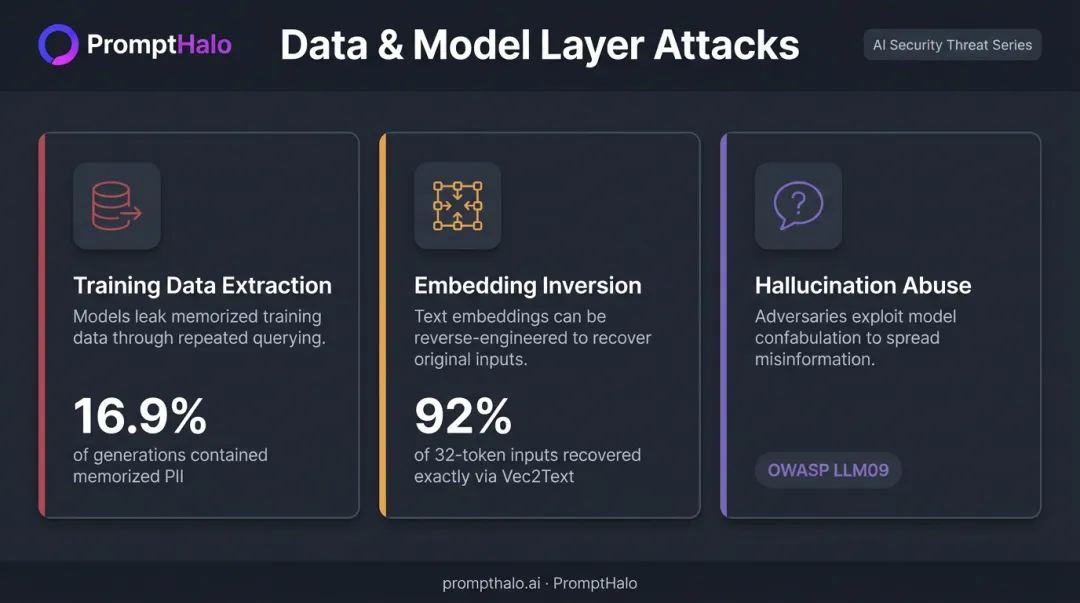 PromptHalo

Data & Model Layer Attacks

AI Security Threat Series

Training Data Extraction

Models leak memorized training data through repeated querying.

16.9%

of generations contained memorized PII

Embedding Inversion

Text embeddings can be reverse-engineered to recover original inputs.

92%

of 32-token inputs recovered exactly via Vec2Text

Hallucination Abuse

Adversaries exploit model confabulation to spread misinformation.

OWASP LLM09

prompthalo.ai · PromptHalo